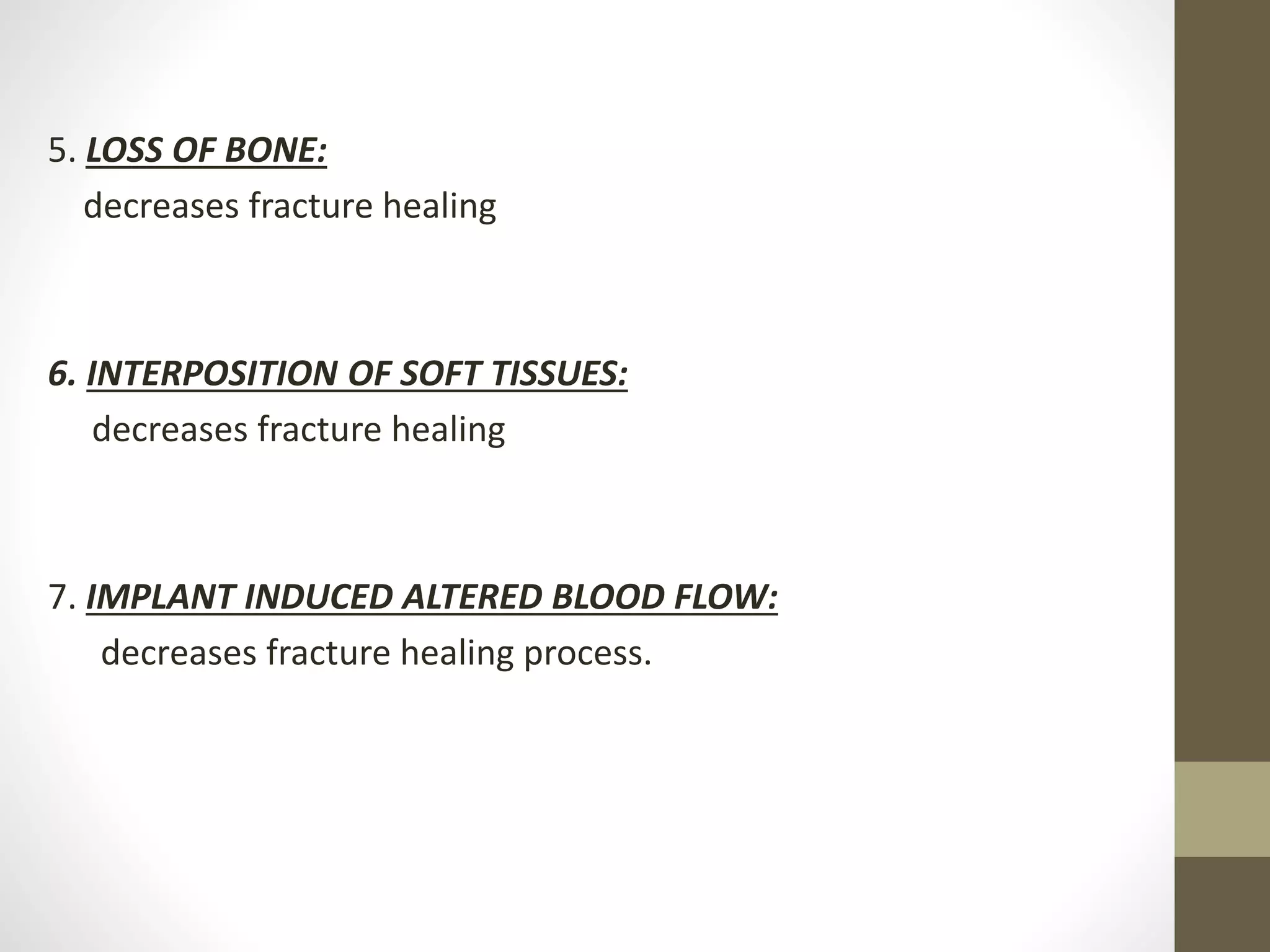 5. LOSS OF BONE:

decreases fracture healing

6. INTERPOSITION OF SOFT TISSUES:

decreases fracture healing

7. IMPLANT INDUCED ALTERED BLOOD FLOW:

decreases fracture healing process.